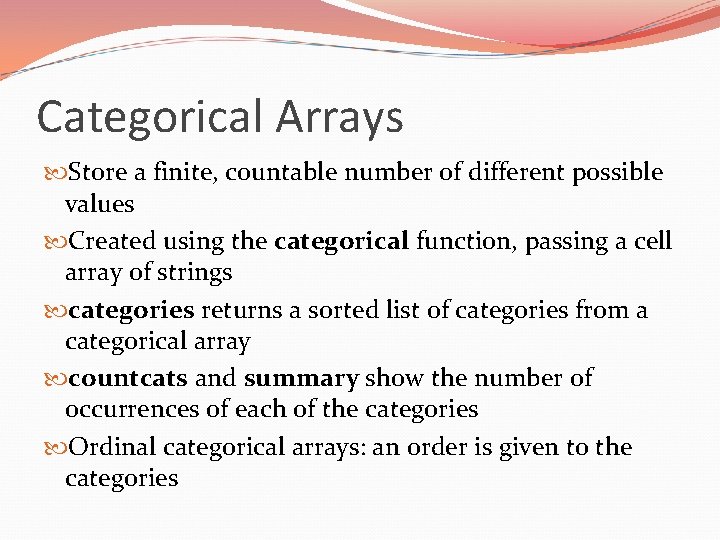 Categorical Arrays

Store a finite, countable number of different possible values

Created using the categorical function, passing a cell array of strings

categories returns a sorted list of categories from a categorical array

countcats and summary show the number of occurrences of each of the categories

Ordinal categorical arrays: an order is given to the categories